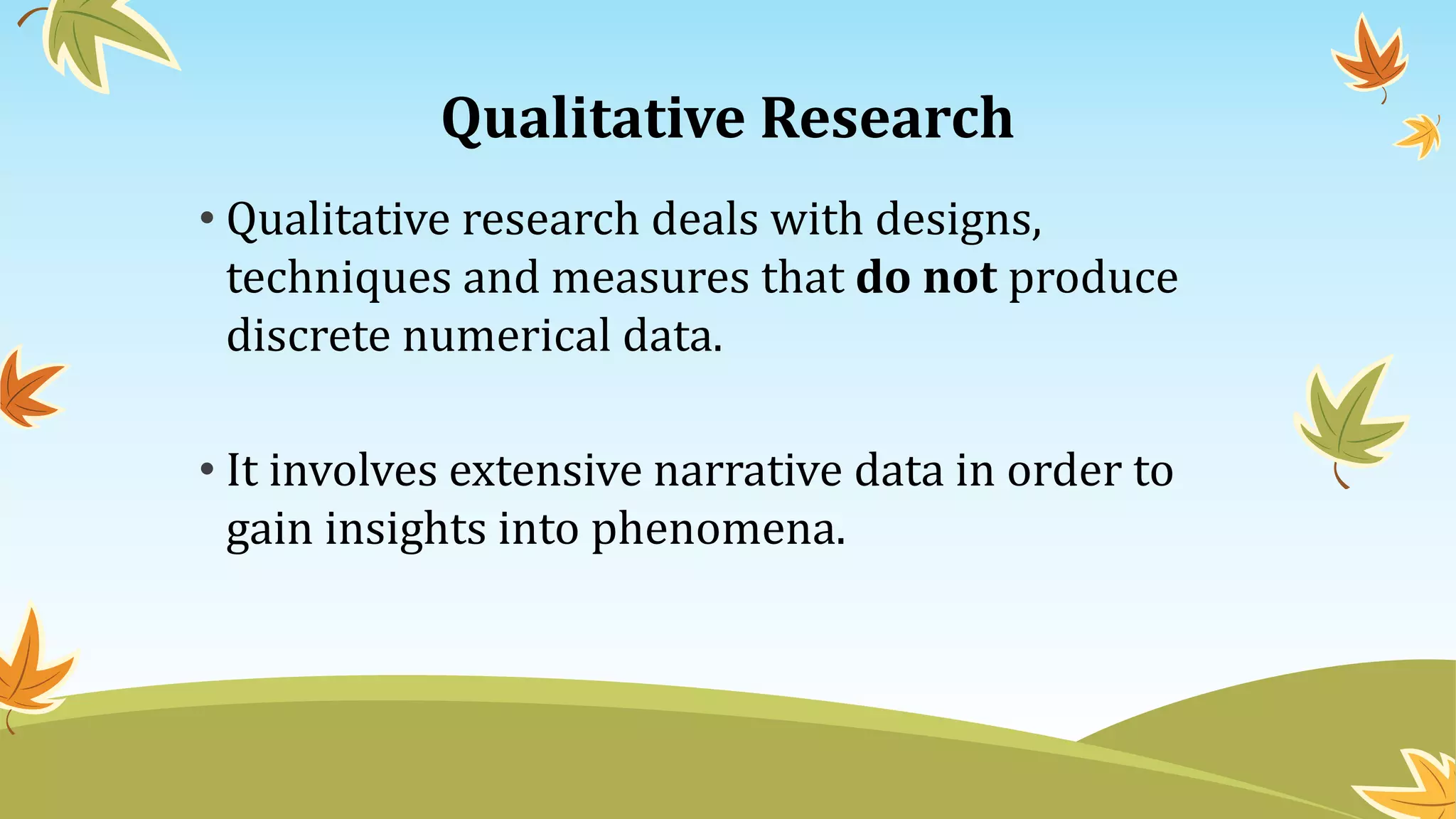 Qualitative Research

• Qualitative research deals with designs, techniques and measures that do not produce discrete numerical data.

• It involves extensive narrative data in order to gain insights into phenomena.